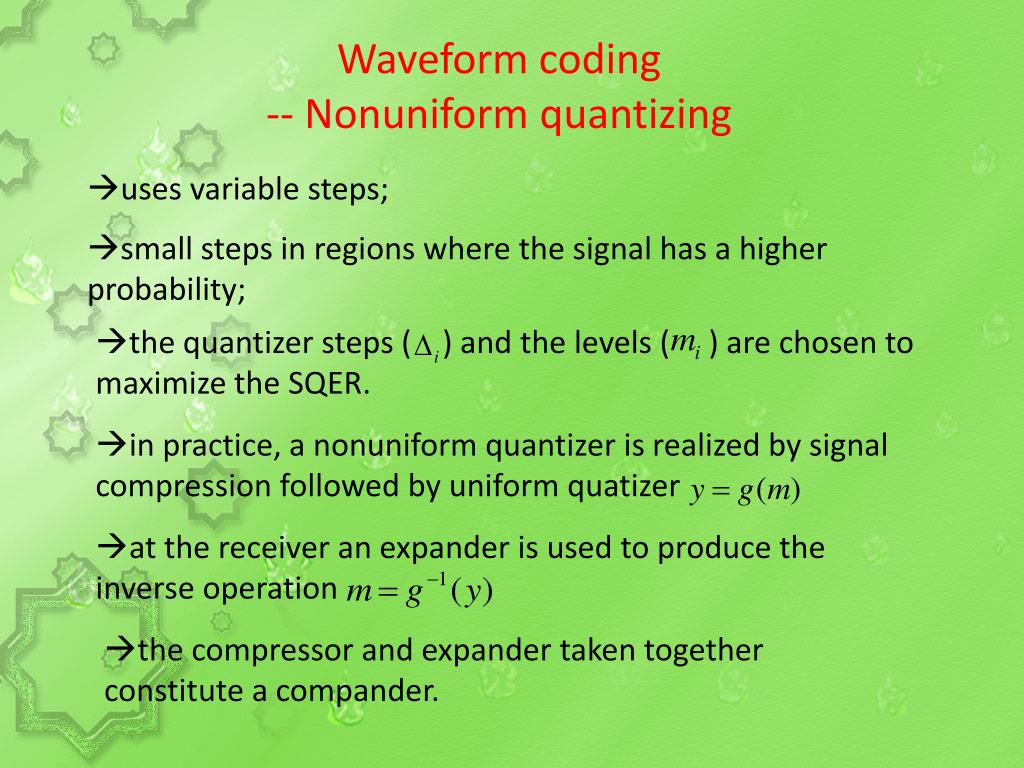 Waveform coding
-- Nonuniform quantizing

→uses variable steps;

→small steps in regions where the signal has a higher probability;

→the quantizer steps ($\Delta_i$) and the levels ($m_i$) are chosen to maximize the SQER.

→in practice, a nonuniform quantizer is realized by signal compression followed by uniform quatizer $y = g(m)$

→at the receiver an expander is used to produce the inverse operation $m = g^{-1}(y)$

→the compressor and expander taken together constitute a compander.